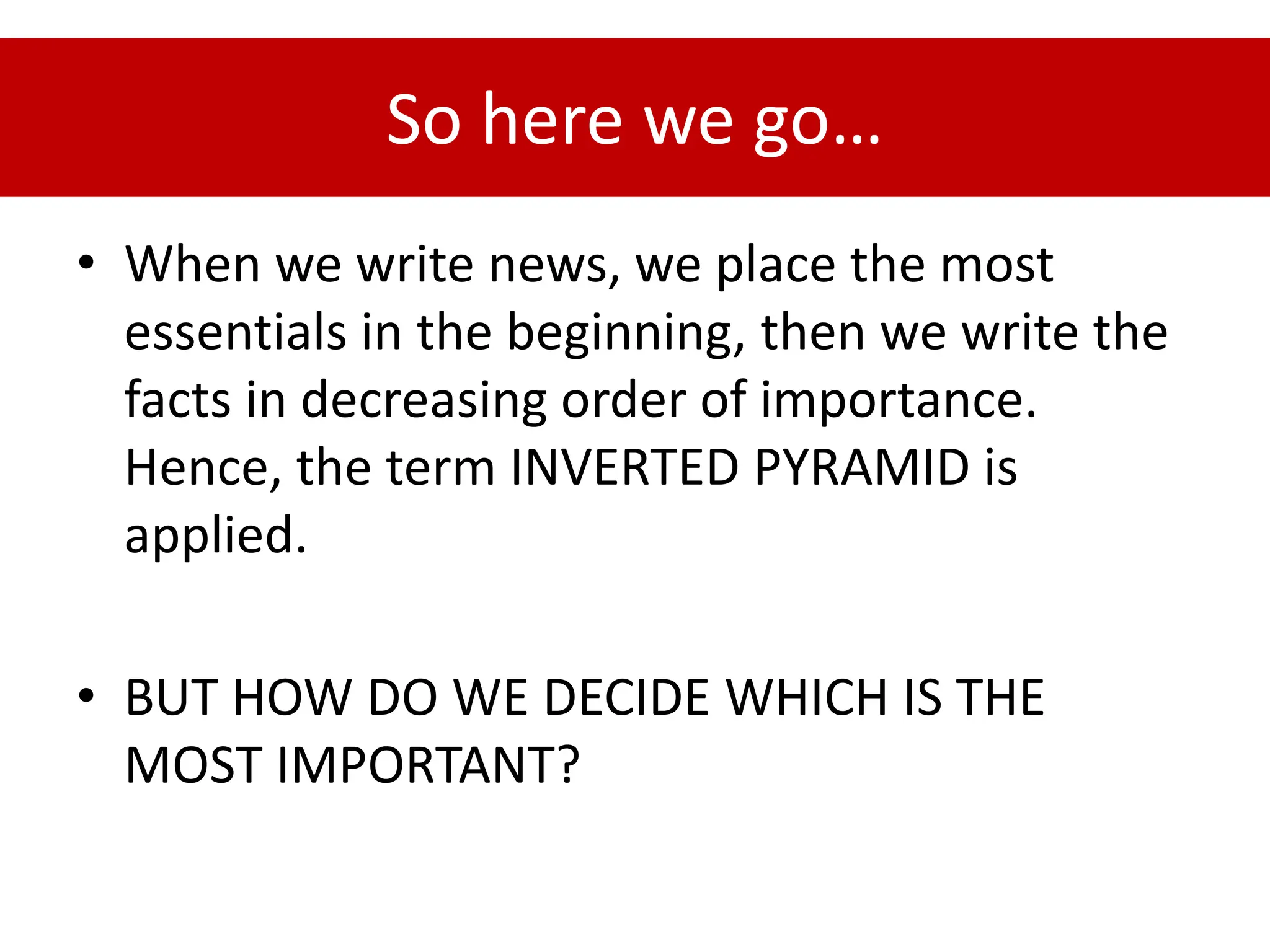 So here we go…

• When we write news, we place the most essentials in the beginning, then we write the facts in decreasing order of importance. Hence, the term INVERTED PYRAMID is applied.

• BUT HOW DO WE DECIDE WHICH IS THE MOST IMPORTANT?